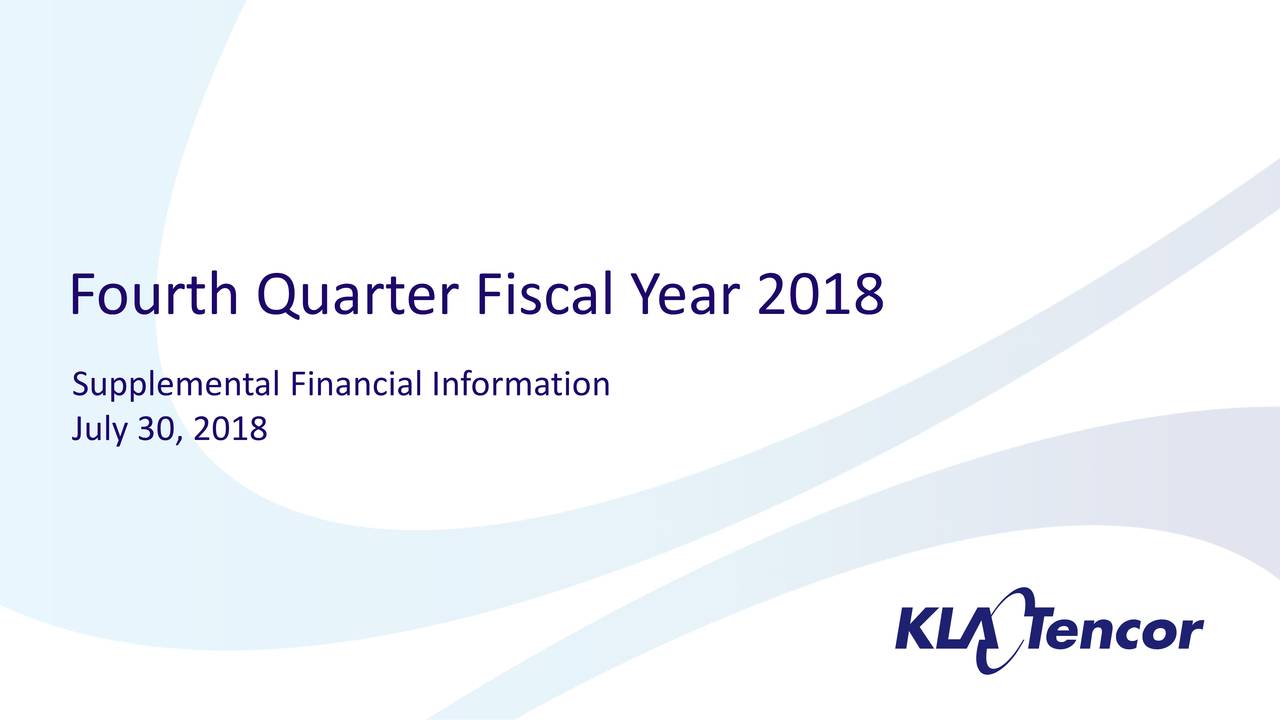 Fourth Quarter Fiscal Year 2018

Supplemental Financial Information
July 30, 2018

KLA Tencor